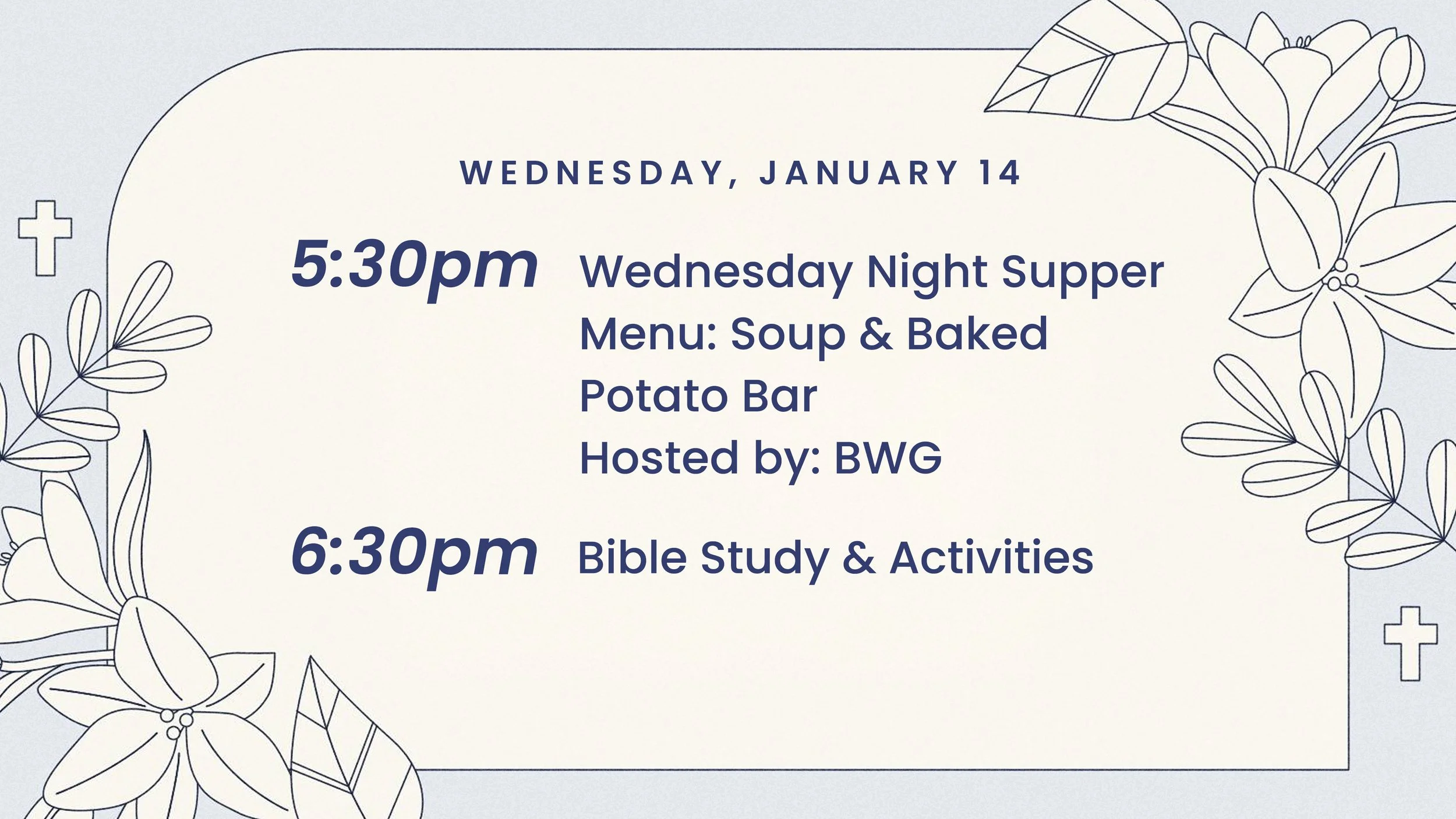 WEDNESDAY, JANUARY 14

5:30pm Wednesday Night Supper
Menu: Soup & Baked Potato Bar
Hosted by: BWG

6:30pm Bible Study & Activities